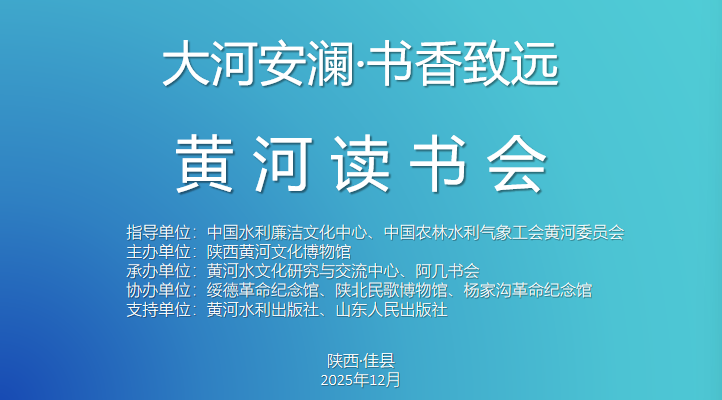 大河安澜·书香致远

黄河读书会

指导单位：中国水利廉洁文化中心、中国农林水利气象工会黄河委员会
主办单位：陕西黄河文化博物馆
承办单位：黄河水文化研究与交流中心、阿几书会
协办单位：绥德革命纪念馆、陕北民歌博物馆、杨家沟革命纪念馆
支持单位：黄河水利出版社、山东人民出版社

陕西·佳县
2025年12月